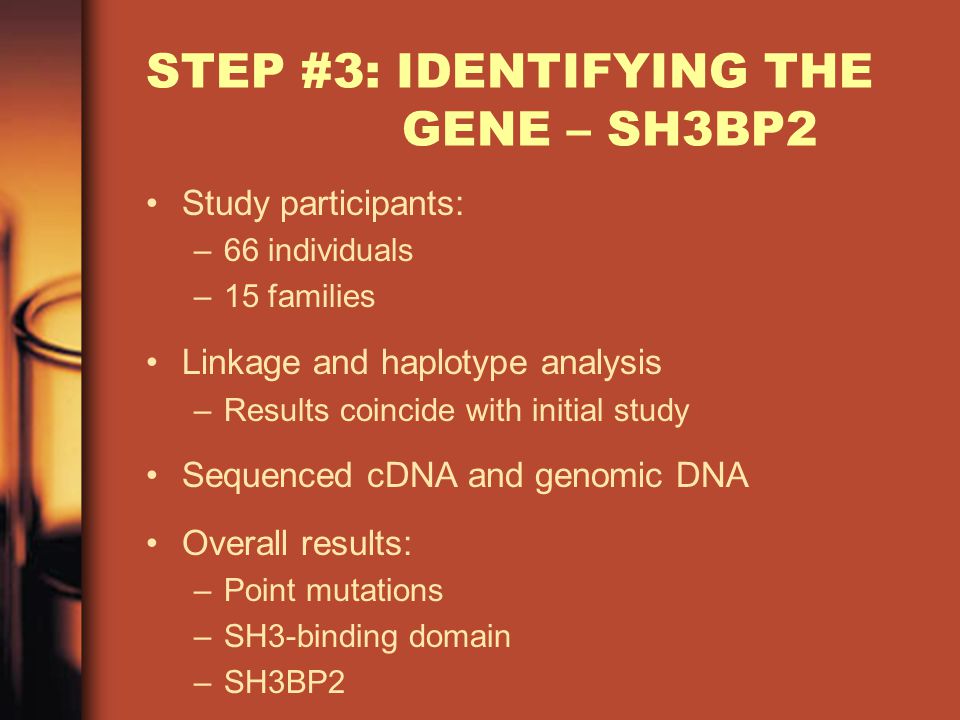 STEP #3: IDENTIFYING THE GENE – SH3BP2

• Study participants:
– 66 individuals
– 15 families

• Linkage and haplotype analysis
– Results coincide with initial study

• Sequenced cDNA and genomic DNA

• Overall results:
– Point mutations
– SH3-binding domain
– SH3BP2